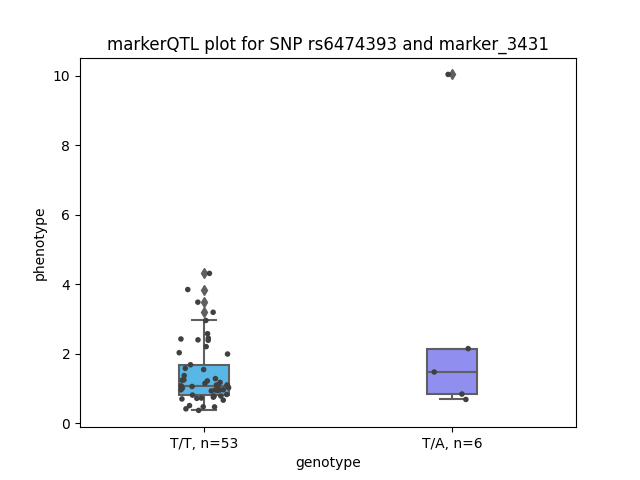 markerQTL plot for SNP rs6474393 and marker_3431

phenotype

10
8
6
4
2
0

T/T, n=53
T/A, n=6

genotype